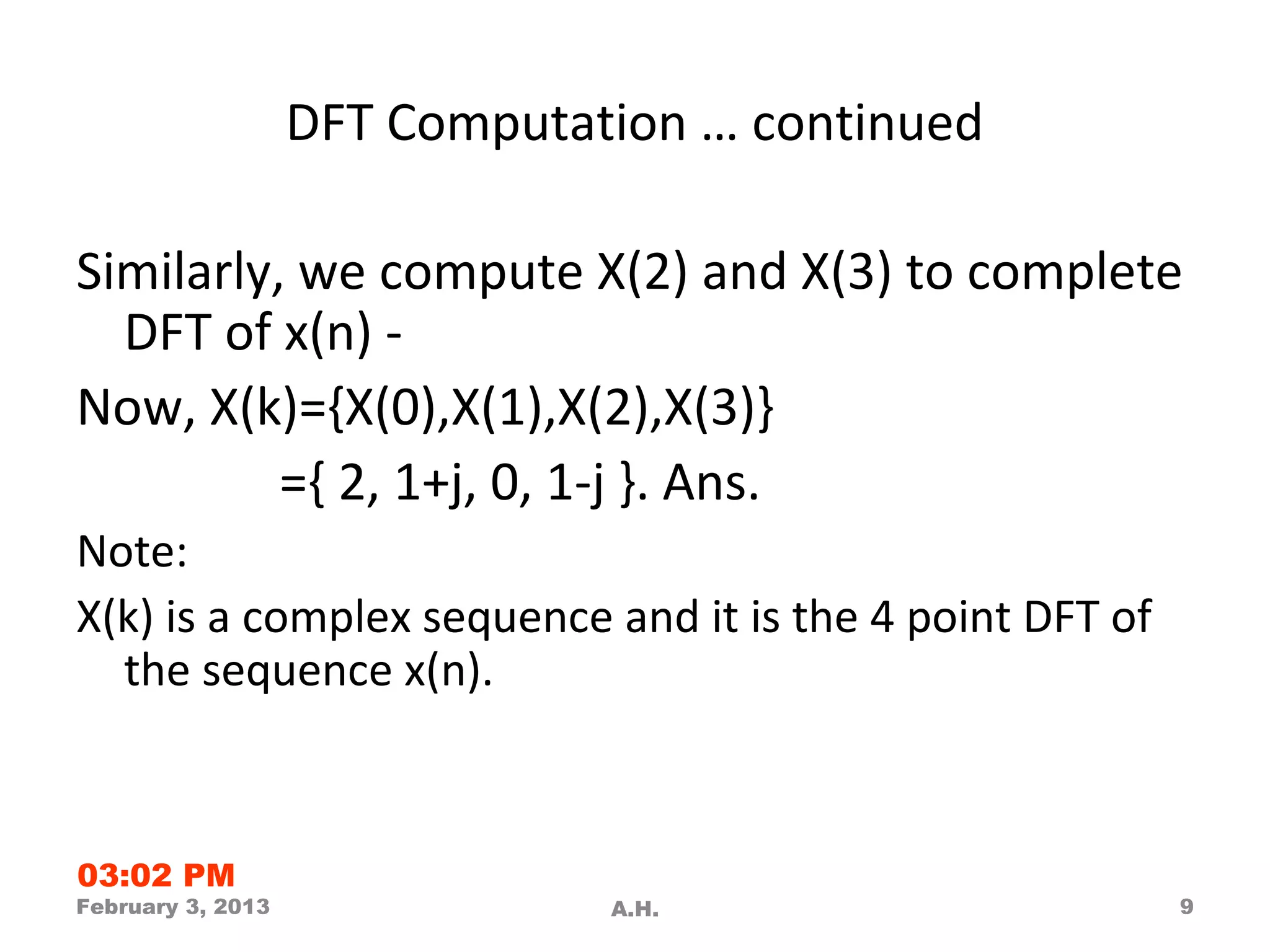 DFT Computation … continued

Similarly, we compute X(2) and X(3) to complete DFT of x(n) -

Now, X(k)={X(0),X(1),X(2),X(3)}

={ 2, 1+j, 0, 1-j }. Ans.

Note:

X(k) is a complex sequence and it is the 4 point DFT of the sequence x(n).

03:02 PM
February 3, 2013

A.H.

9